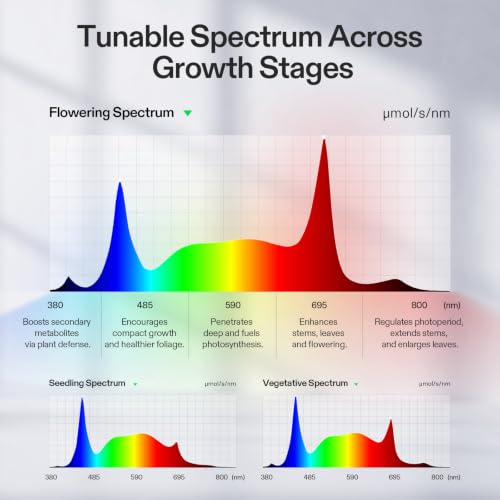 Tunable Spectrum Across Growth Stages

Flowering Spectrum

μmol/s/nm

380 485 590 695 800 (nm)

Boosts secondary metabolites via plant defense.

Encourages compact growth and healthier foliage.

Penetrates deep and fuels photosynthesis.

Enhances stems, leaves and flowering.

Regulates photoperiod, extends stems, and enlarges leaves.

Seedling Spectrum

μmol/s/nm

380 485 590 695 800 (nm)

Vegetative Spectrum

μmol/s/nm

380 485 590 695 800 (nm)